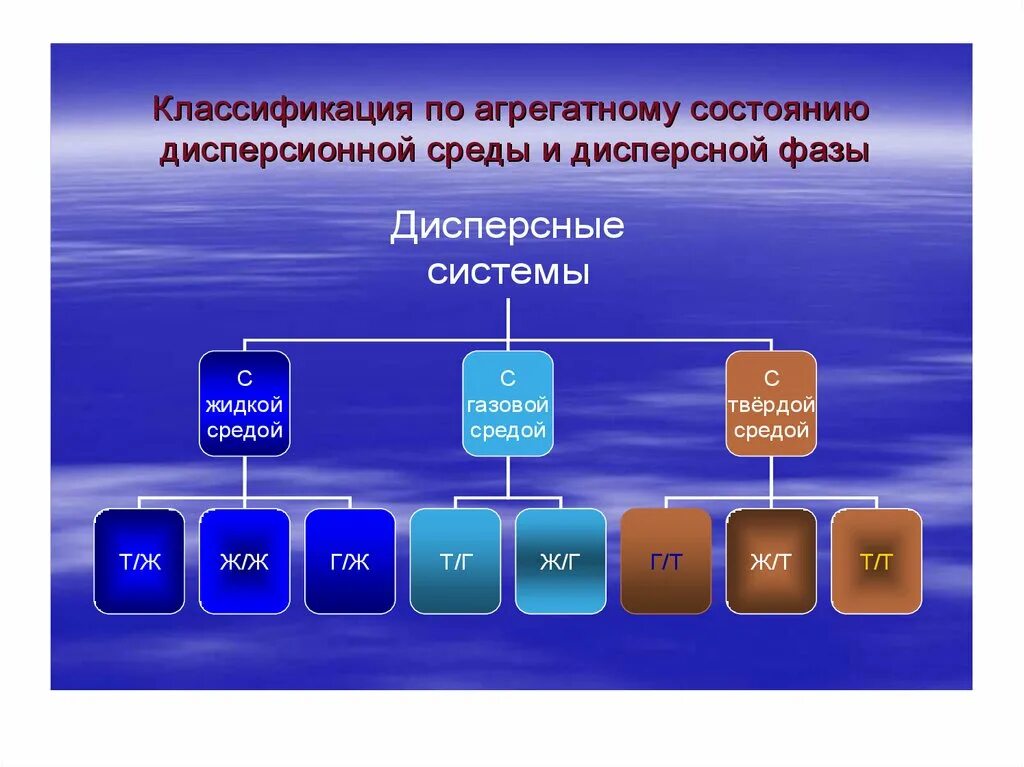 Классификация по агрегатному состоянию дисперсионной среды и дисперсной фазы

Дисперсные системы

С жидкой средой

С газовой средой

С твёрдой средой

Т/Ж

Ж/Ж

Г/Ж

Т/Г

Ж/Г

Г/Т

Ж/Т

Т/Т